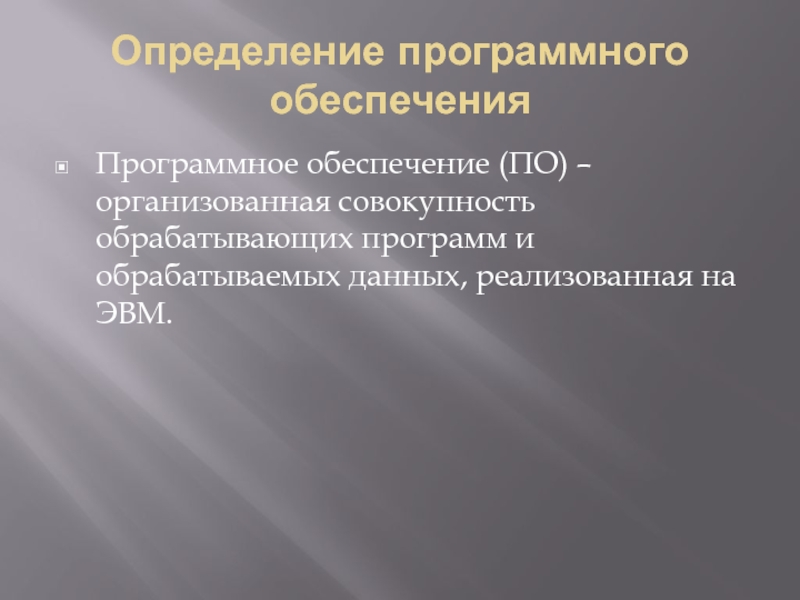 Определение программного обеспечения

Программное обеспечение (ПО) – организованная совокупность обрабатывающих программ и обрабатываемых данных, реализованная на ЭВМ.